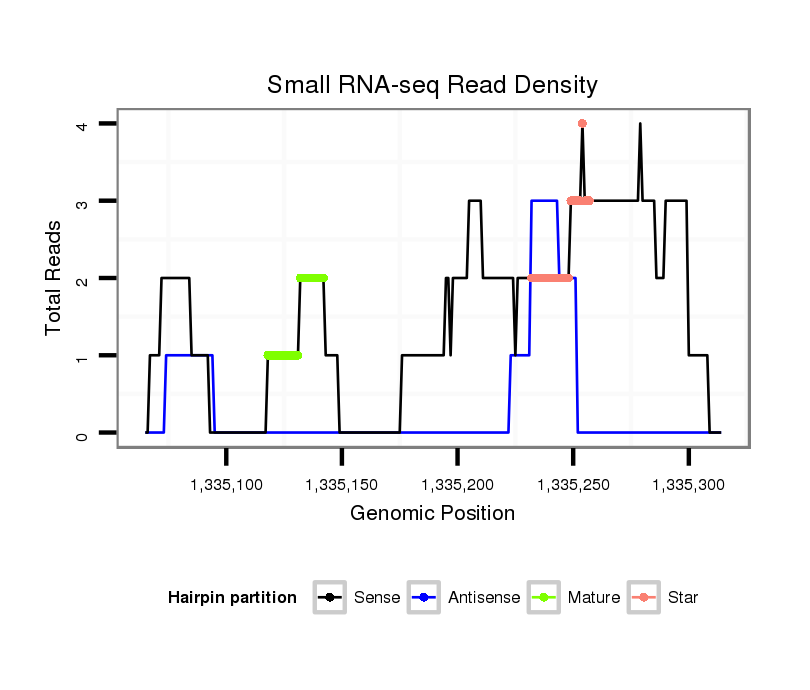 Small RNA-seq Read Density

Total Reads

4
3
2
1
0

1,335,100
1,335,150
1,335,200
1,335,250
1,335,300

Genomic Position

Hairpin partition Sense Antisense Mature Star